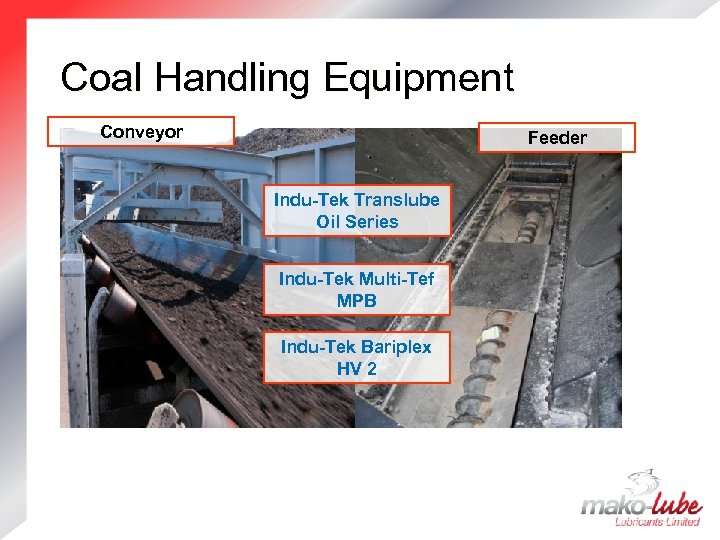 Coal Handling Equipment

Conveyor

Feeder

Indu-Tek Translube Oil Series

Indu-Tek Multi-Tef MPB

Indu-Tek Bariplex HV 2

mako-lube
Lubricants Limited